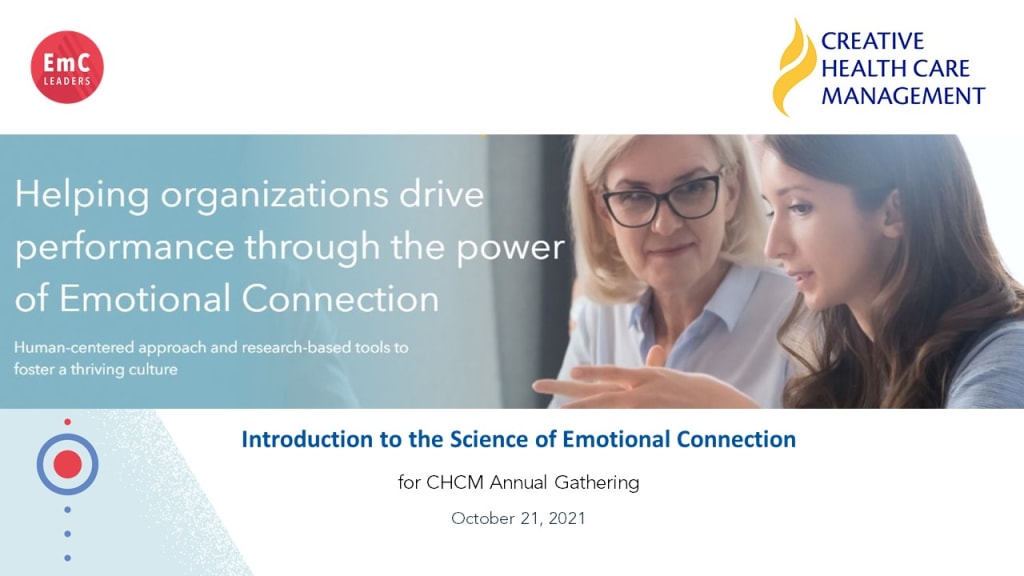 EmC
LEADERS

CREATIVE
HEALTH CARE
MANAGEMENT

Helping organizations drive performance through the power of Emotional Connection

Human-centered approach and research-based tools to foster a thriving culture

Introduction to the Science of Emotional Connection

for CHCM Annual Gathering

October 21, 2021